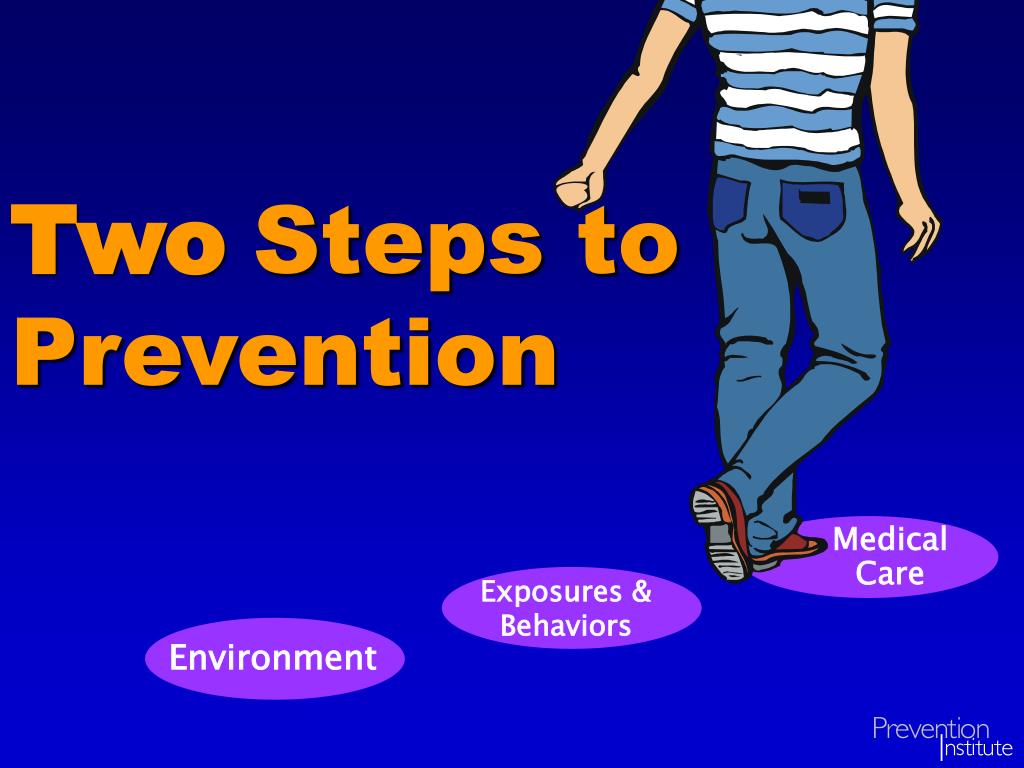 Two Steps to Prevention

Medical Care

Exposures & Behaviors

Environment

Prevention Institute